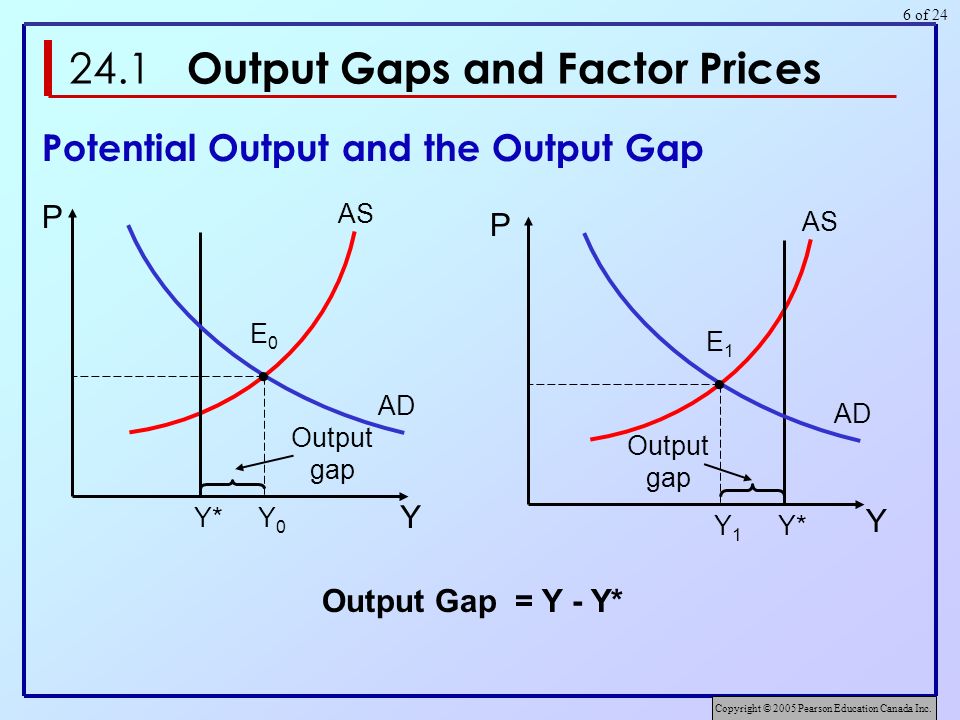 6 of 24

24.1 Output Gaps and Factor Prices

Potential Output and the Output Gap

P

AS

$E_0$

AD

Output gap

Y* $Y_0$ Y

P

AS

$E_1$

AD

Output gap

$Y_1$ Y* Y

Output Gap = Y - Y*

Copyright © 2005 Pearson Education Canada Inc.